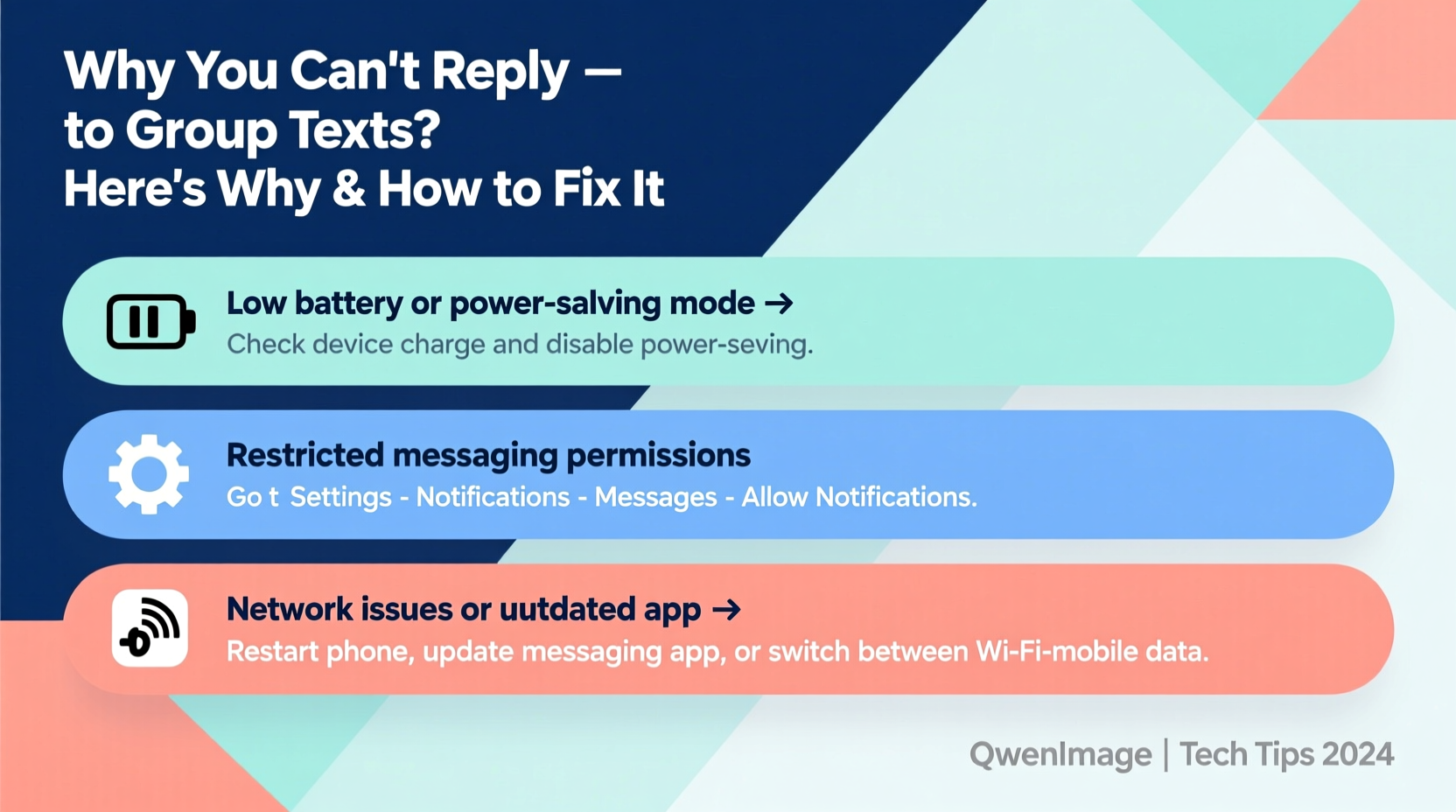 Why You Can't Reply —
to Group Texts?
Here's Why & How to Fix It

Low battery or power-salving mode →
Check device charge and disable power-seving.

Restricted messaging permissions
Go t Settings - Notifications - Messages - Allow Notifications.

Network issues or uutdated app →
Restart phone, update messaging app, or switch between Wi-Fi-mobile data.

QwenImage | Tech Tips 2024